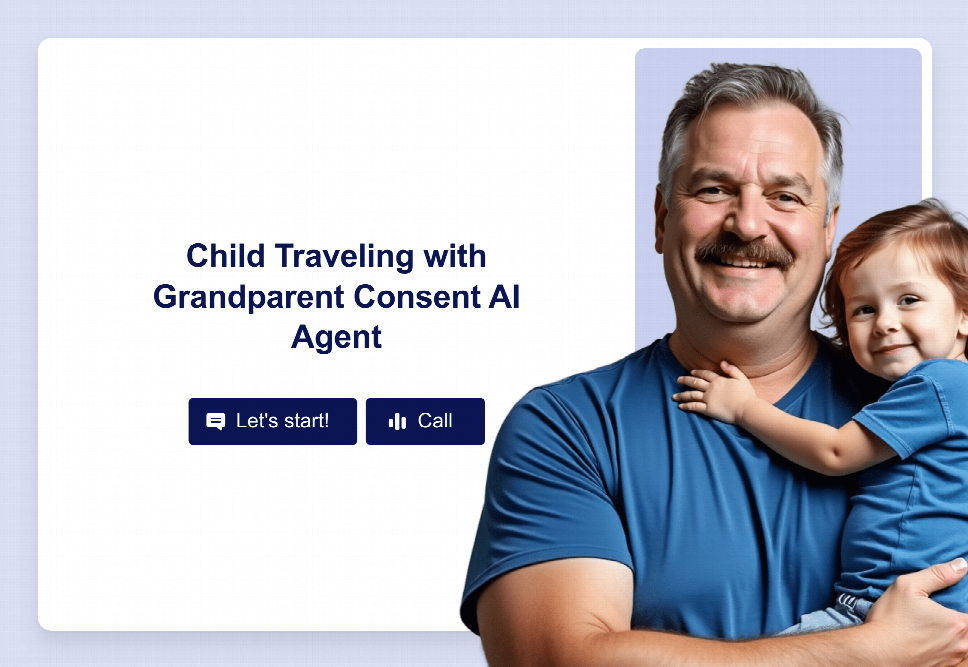 Child Traveling with Grandparent Consent AI Agent

Let's start!

Call